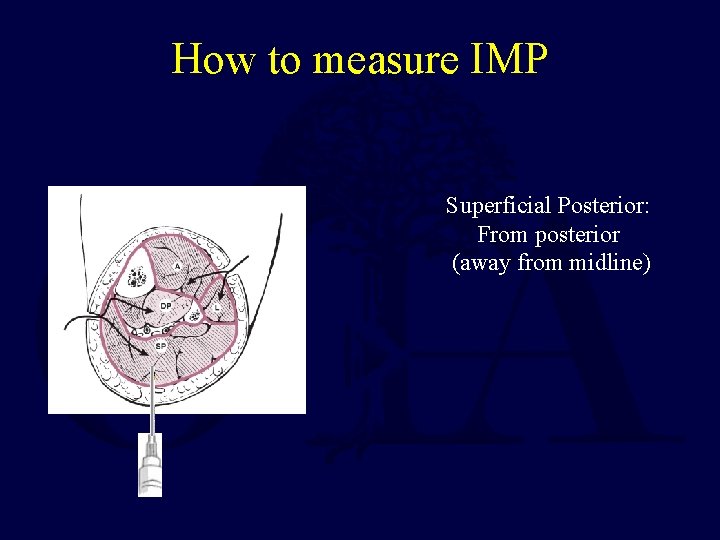 How to measure IMP

A

DP

L

SP

Superficial Posterior:
From posterior
(away from midline)